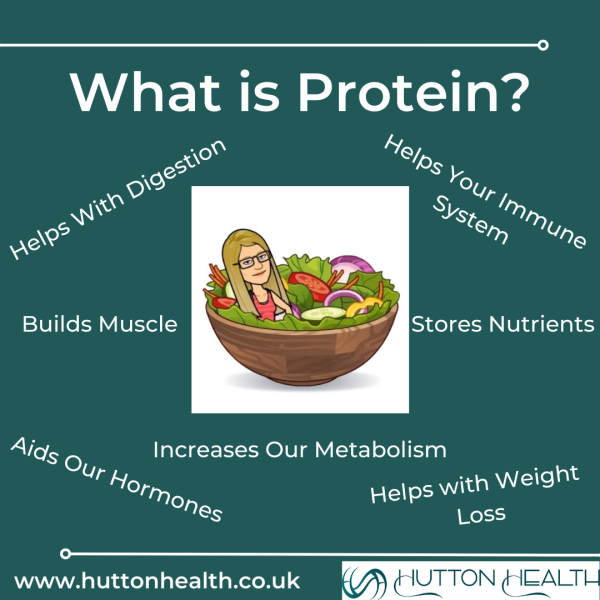 What is Protein?

Helps With Digestion

Helps Your Immune System

Builds Muscle

Stores Nutrients

Increases Our Metabolism

Aids Our Hormones

Helps with Weight Loss

www.huttonhealth.co.uk

HUTTON HEALTH